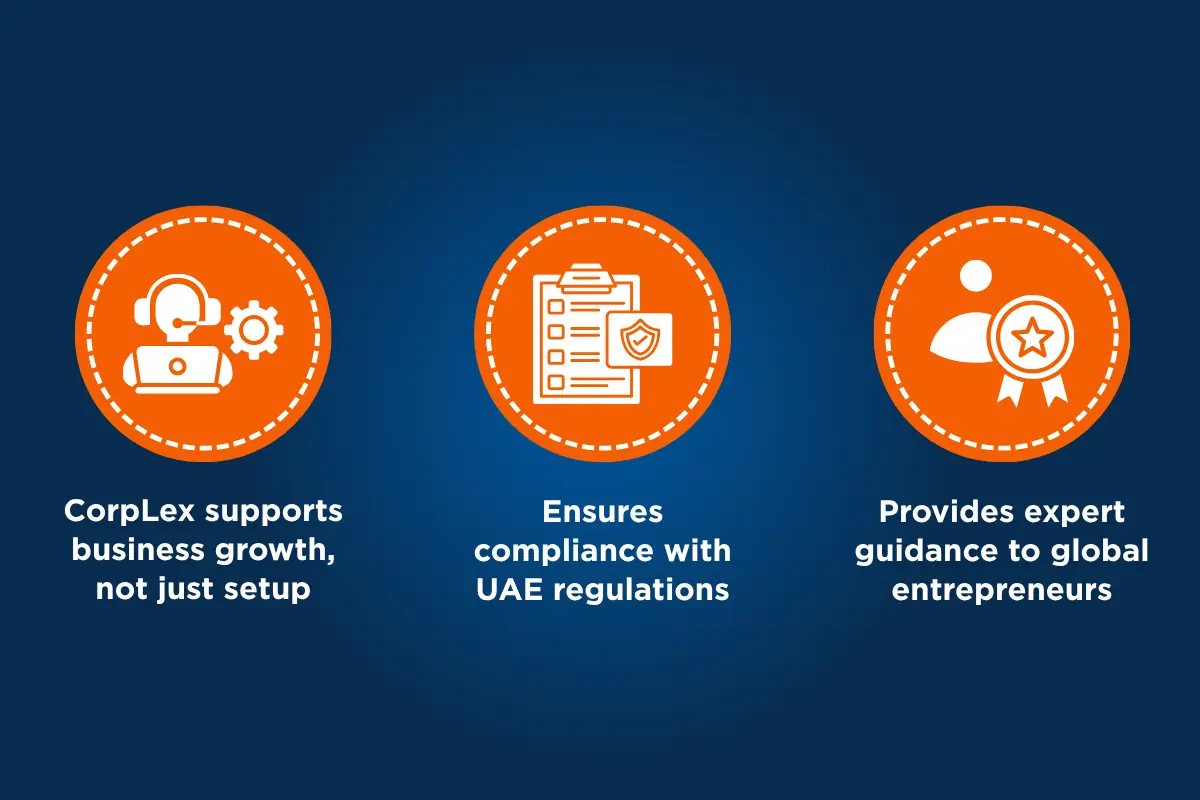 CorpLex supports business growth, not just setup

Ensures compliance with UAE regulations

Provides expert guidance to global entrepreneurs